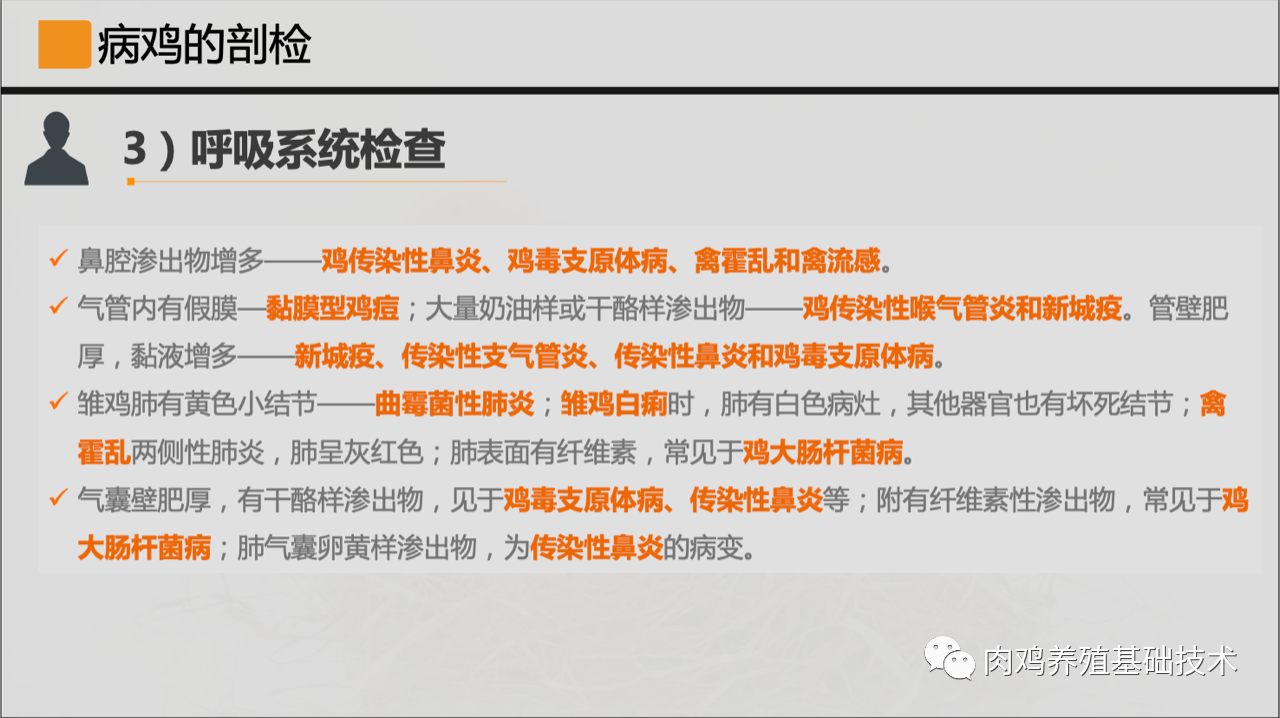 病鸡的剖检

3）呼吸系统检查

✓ 鼻腔渗出物增多——鸡传染性鼻炎、鸡毒支原体病、禽霍乱和禽流感。

✓ 气管内有假膜—黏膜型鸡痘；大量奶油样或干酪样渗出物——鸡传染性喉气管炎和新城疫。管壁肥厚，黏液增多——新城疫、传染性支气管炎、传染性鼻炎和鸡毒支原体病。

✓ 雏鸡肺有黄色小结节——曲霉菌性肺炎；雏鸡白痢时，肺有白色病灶，其他器官也有坏死结节；禽霍乱两侧性肺炎，肺呈灰红色；肺表面有纤维素，常见于鸡大肠杆菌病。

✓ 气囊壁肥厚，有干酪样渗出物，见于鸡毒支原体病、传染性鼻炎等；附有纤维素性渗出物，常见于鸡大肠杆菌病；肺气囊卵黄样渗出物，为传染性鼻炎的病变。

肉鸡养殖基础技术